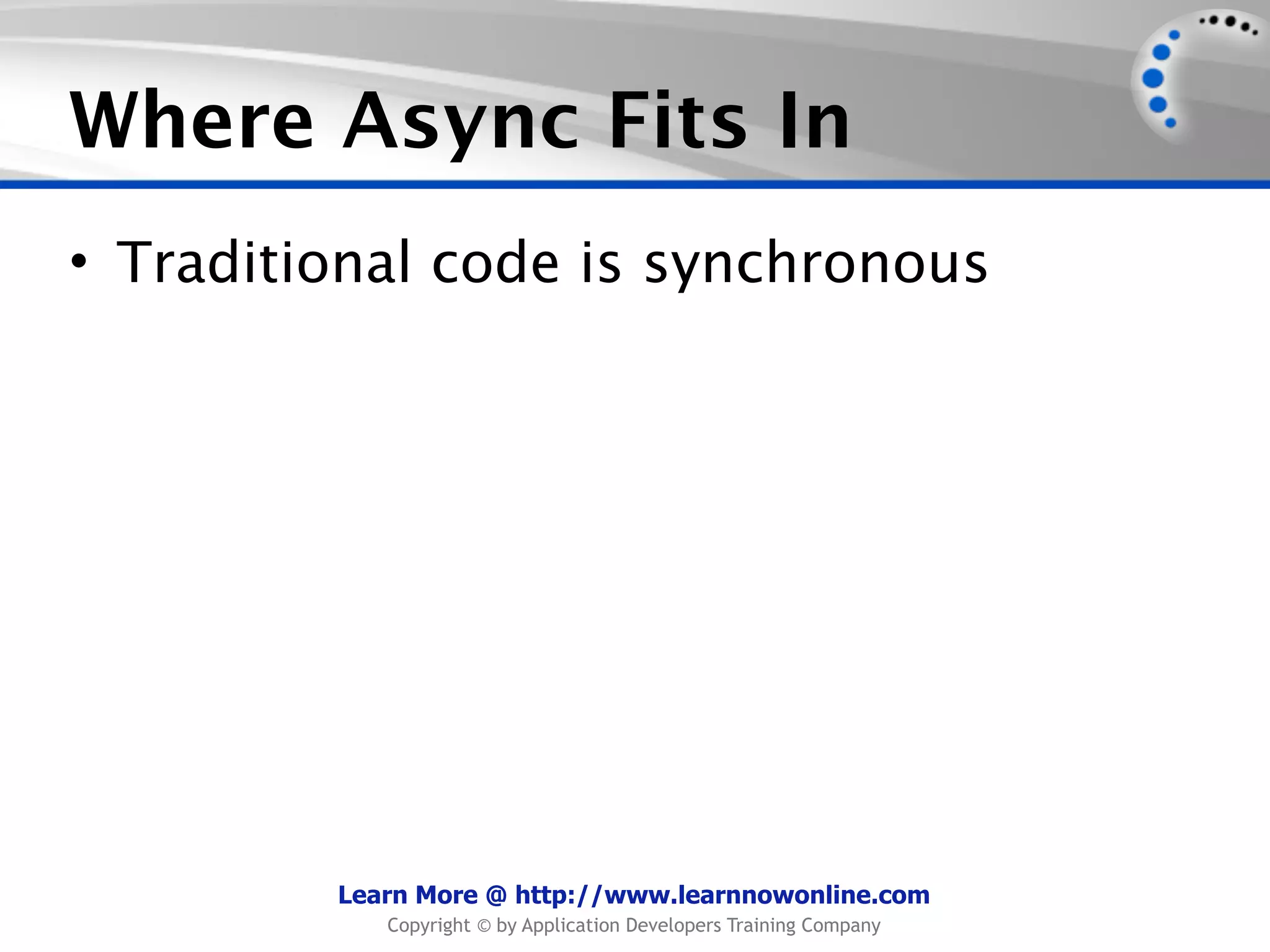 Where Async Fits In

• Traditional code is synchronous

Learn More @ http://www.learnnowonline.com
Copyright © by Application Developers Training Company